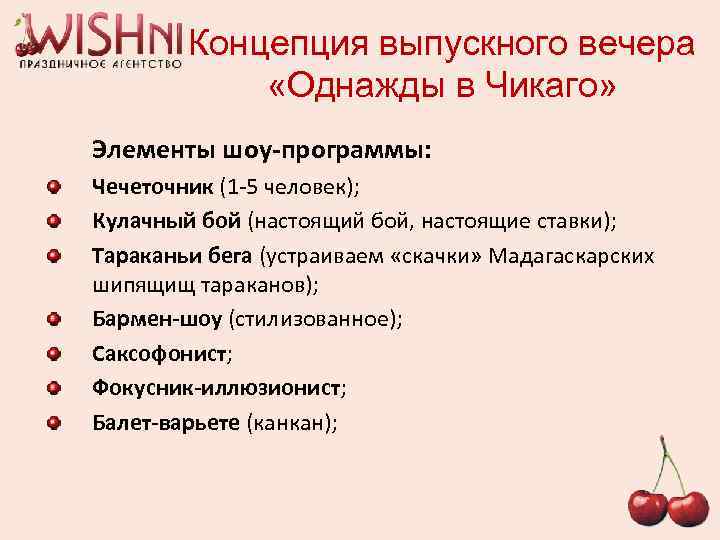 WISHNI
ПРАЗДНИЧНОЕ АГЕНТСТВО

Концепция выпускного вечера «Однажды в Чикаго»

Элементы шоу-программы:

Чечеточник (1-5 человек);

Кулачный бой (настоящий бой, настоящие ставки);

Тараканьи бега (устраиваем «скачки» Мадагаскарских шипящищ тараканов);

Бармен-шоу (стилизованное);

Саксофонист;

Фокусник-иллюзионист;

Балет-варьете (канкан);